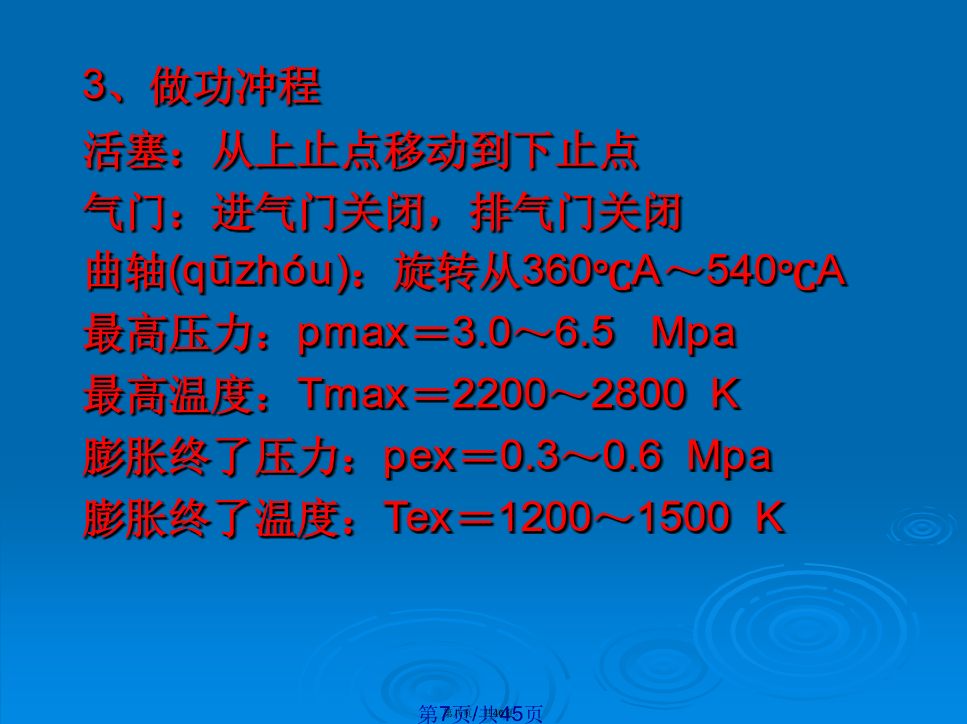 3、做功冲程

活塞：从上止点移动到下止点

气门：进气门关闭，排气门关闭

曲轴(qūzhóu)：旋转从360℃A～540℃A

最高压力：pmax＝3.0～6.5  Mpa

最高温度：Tmax＝2200～2800  K

膨胀终了压力：pex＝0.3～0.6  Mpa

膨胀终了温度：Tex＝1200～1500  K

第7页/共45页